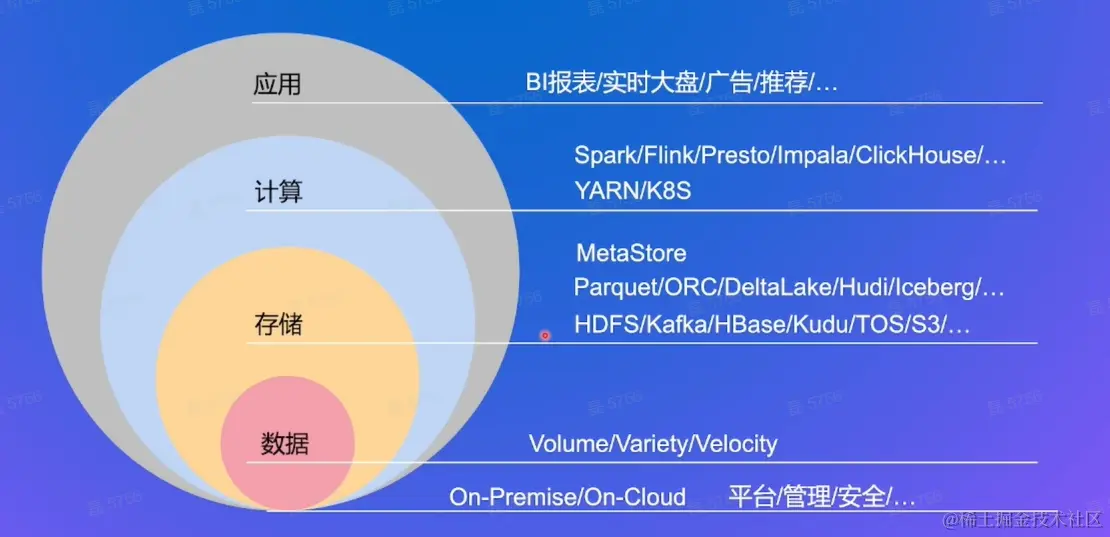 应用

BI报表/实时大盘/广告/推荐/...

计算

Spark/Flink/Presto/Impala/ClickHouse/...
YARN/K8S

存储

MetaStore
Parquet/ORC/DeltaLake/Hudi/Iceberg/...
HDFS/Kafka/HBase/Kudu/TOS/S3/...

数据

Volume/Variety/Velocity

On-Premise/On-Cloud 平台/管理/安全/...

@稀土掘金技术社区